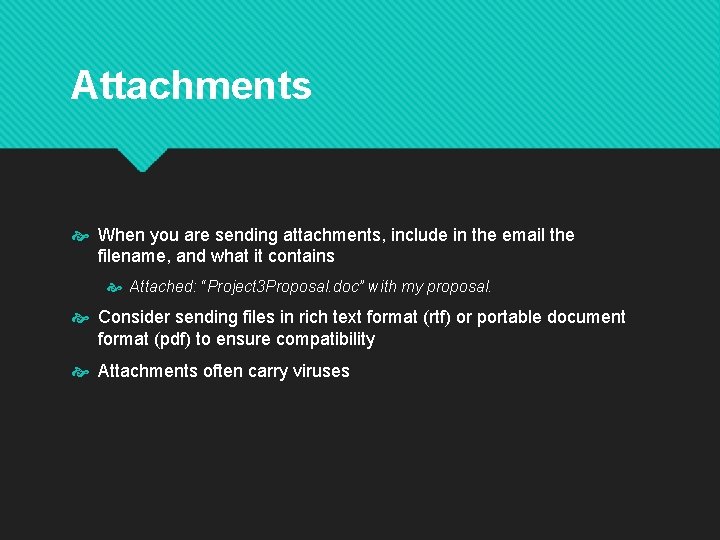 Attachments

When you are sending attachments, include in the email the filename, and what it contains

Attached: "Project3Proposal.doc" with my proposal.

Consider sending files in rich text format (rtf) or portable document format (pdf) to ensure compatibility

Attachments often carry viruses